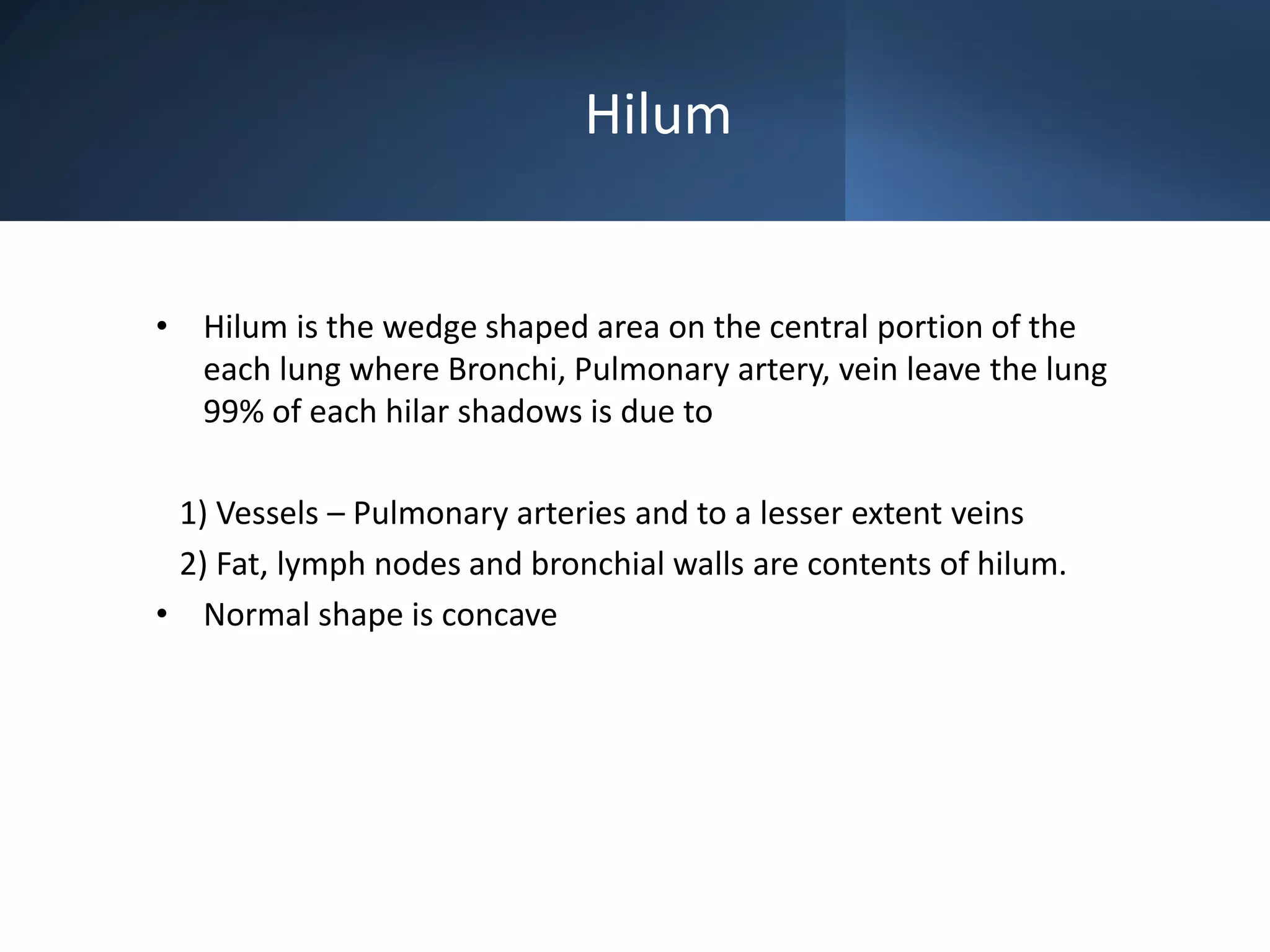 Hilum

• Hilum is the wedge shaped area on the central portion of the each lung where Bronchi, Pulmonary artery, vein leave the lung 99% of each hilar shadows is due to

1) Vessels – Pulmonary arteries and to a lesser extent veins
2) Fat, lymph nodes and bronchial walls are contents of hilum.

• Normal shape is concave